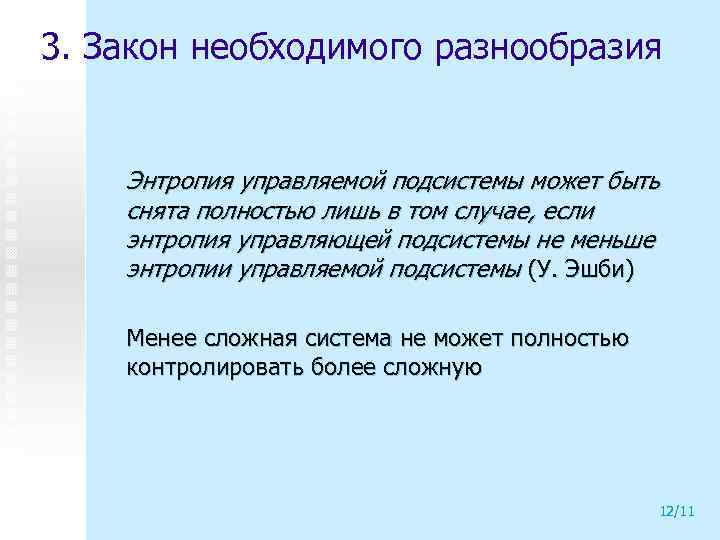 3. Закон необходимого разнообразия

Энтропия управляемой подсистемы может быть снята полностью лишь в том случае, если энтропия управляющей подсистемы не меньше энтропии управляемой подсистемы (У. Эшби)

Менее сложная система не может полностью контролировать более сложную

12/11